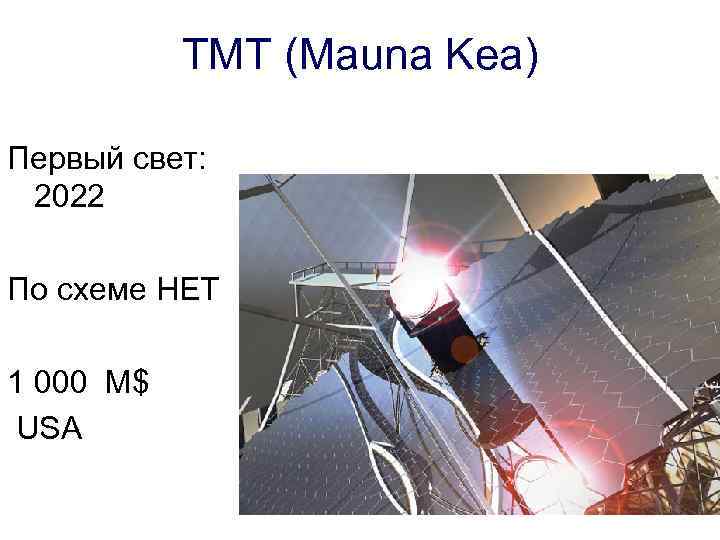 TMT (Mauna Kea)

Первый свет: 2022

По схеме HET

1 000 M$
USA